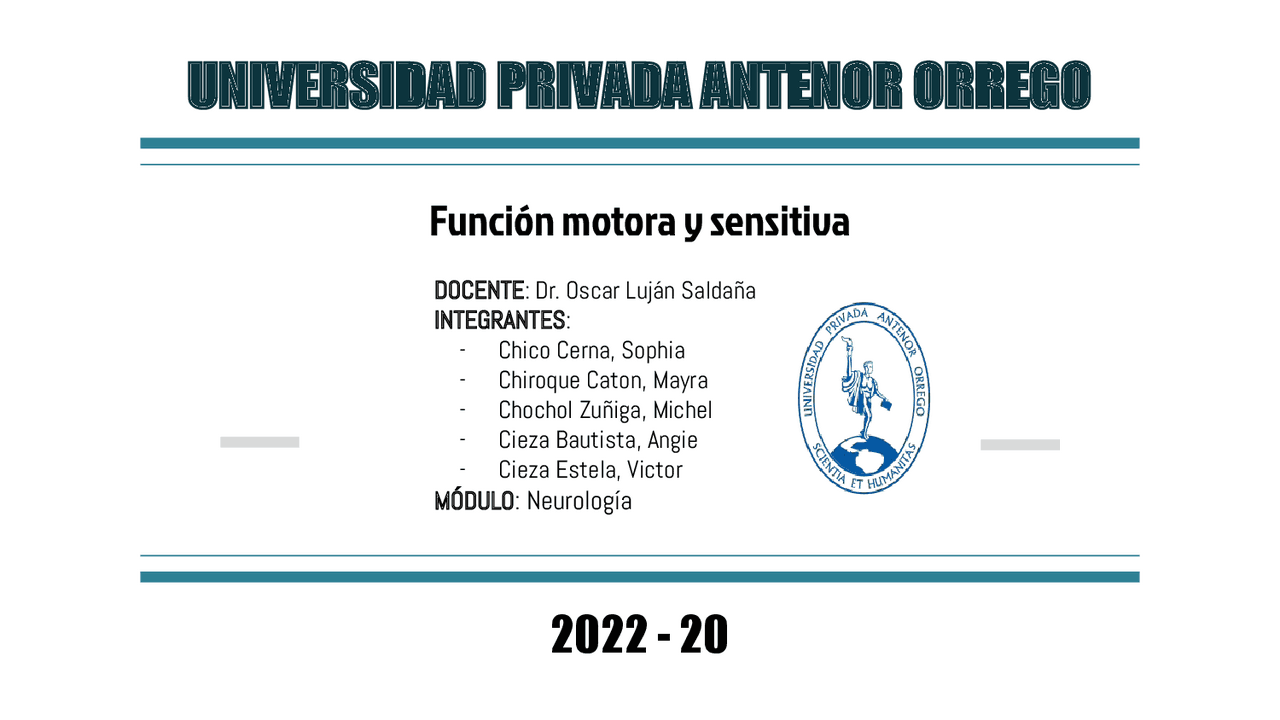 UNIVERSIDAD PRIVADA ANTENOR ORREGO

Función motora y sensitiva

DOCENTE: Dr. Oscar Luján Saldaña
INTEGRANTES:
- Chico Cerna, Sophia
- Chiroque Caton, Mayra
- Chochol Zuñiga, Michel
- Cieza Bautista, Angie
- Cieza Estela, Victor
MÓDULO: Neurología

UNIVERSIDAD PRIVADA ANTENOR ORREGO
SCIENTIA ET HUMANITAS

2022 - 20